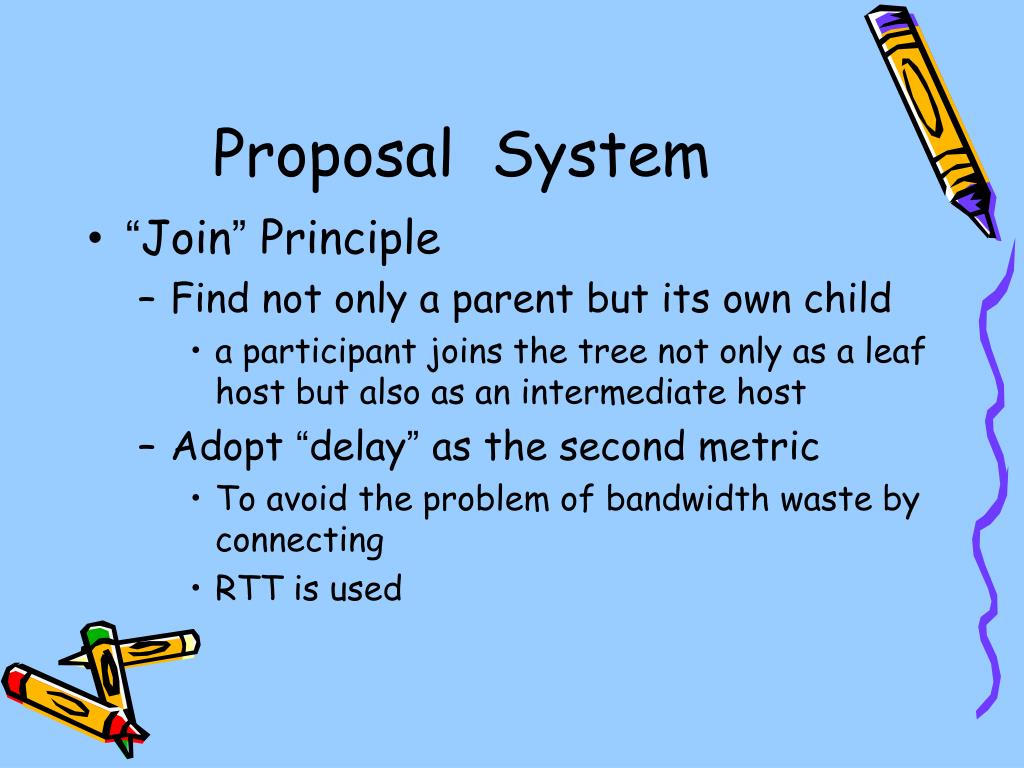 Proposal System

• “Join” Principle

– Find not only a parent but its own child

• a participant joins the tree not only as a leaf host but also as an intermediate host

– Adopt “delay” as the second metric

• To avoid the problem of bandwidth waste by connecting

• RTT is used